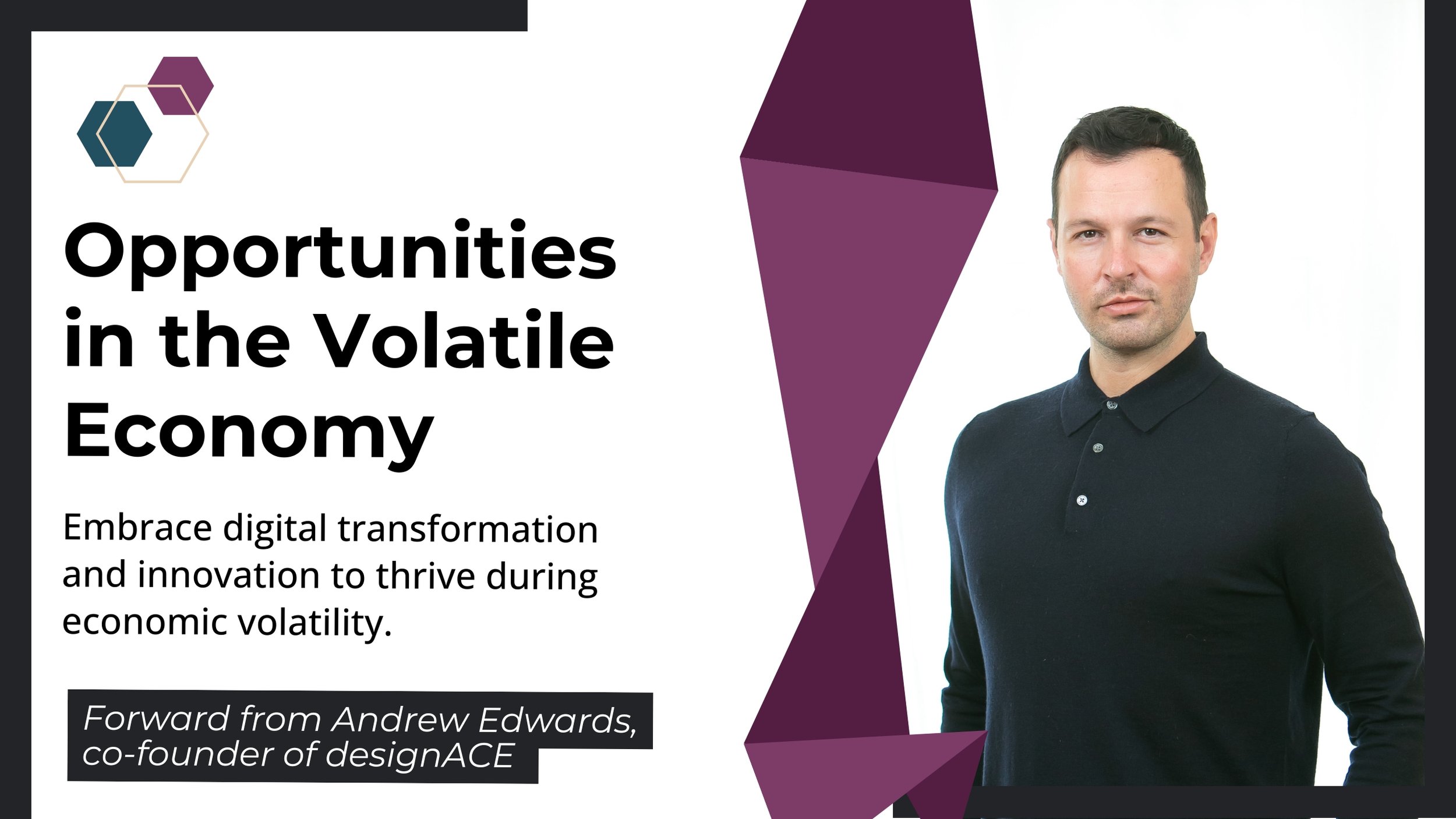 Opportunities in the Volatile Economy

Embrace digital transformation and innovation to thrive during economic volatility.

Forward from Andrew Edwards, co-founder of designACE